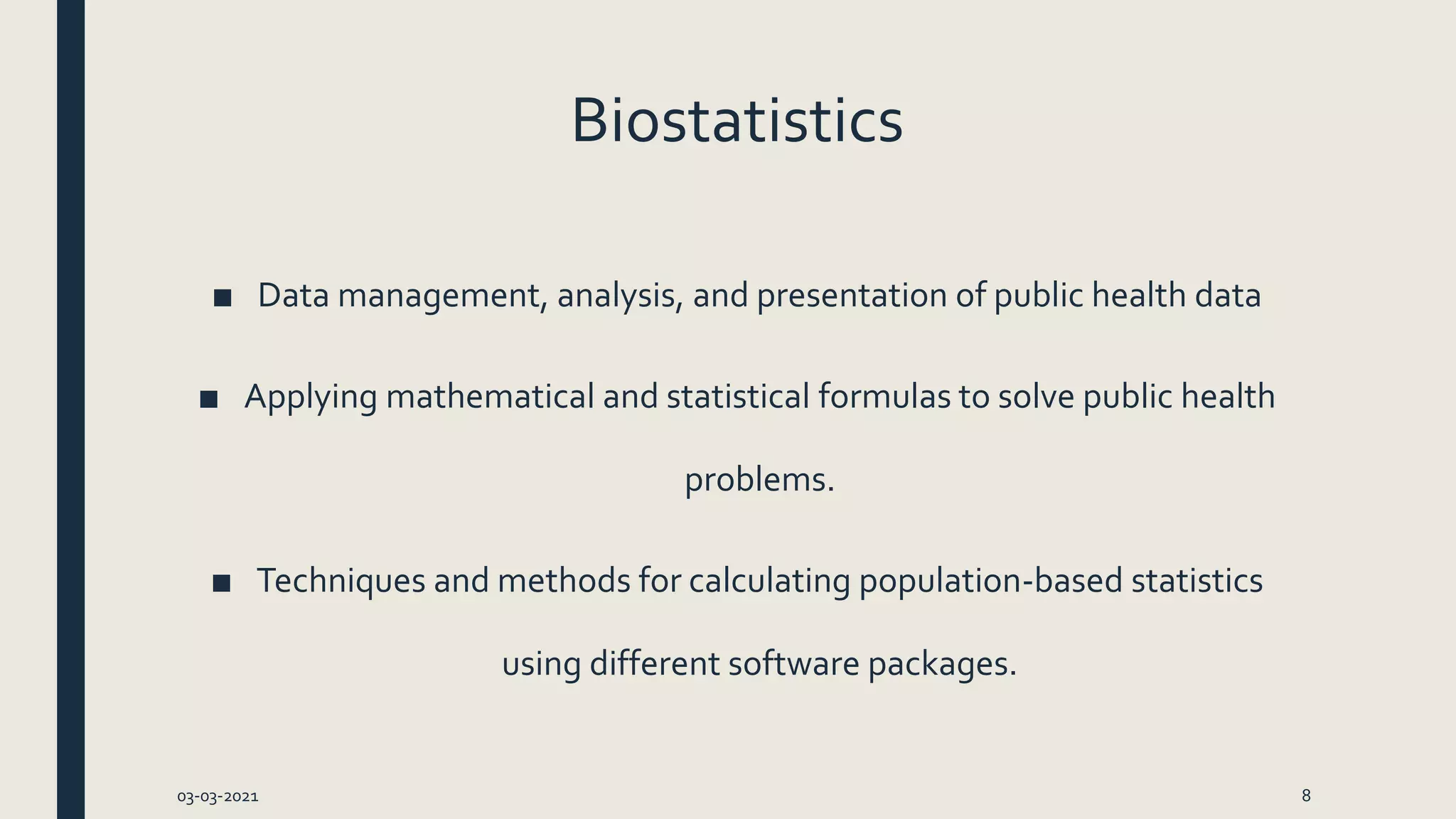 Biostatistics

■ Data management, analysis, and presentation of public health data

■ Applying mathematical and statistical formulas to solve public health problems.

■ Techniques and methods for calculating population-based statistics using different software packages.

03-03-2021

8